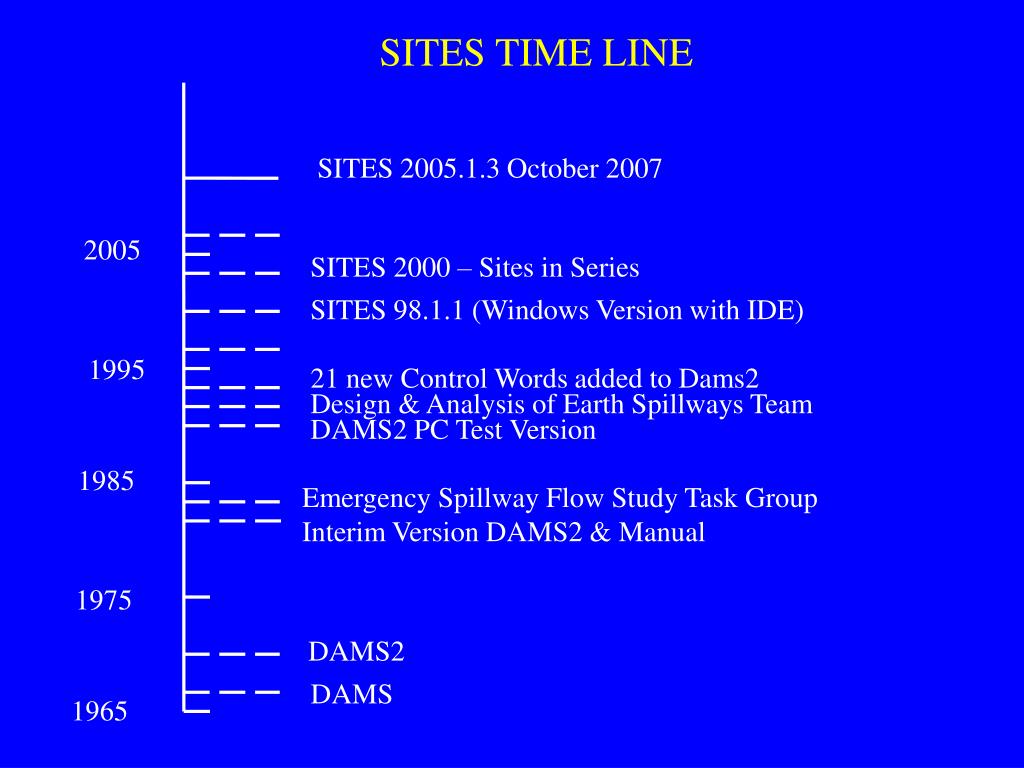 SITES TIME LINE

SITES 2005.1.3 October 2007

2005

SITES 2000 – Sites in Series

SITES 98.1.1 (Windows Version with IDE)

1995

21 new Control Words added to Dams2
Design & Analysis of Earth Spillways Team
DAMS2 PC Test Version

1985

Emergency Spillway Flow Study Task Group
Interim Version DAMS2 & Manual

1975

DAMS2

DAMS

1965